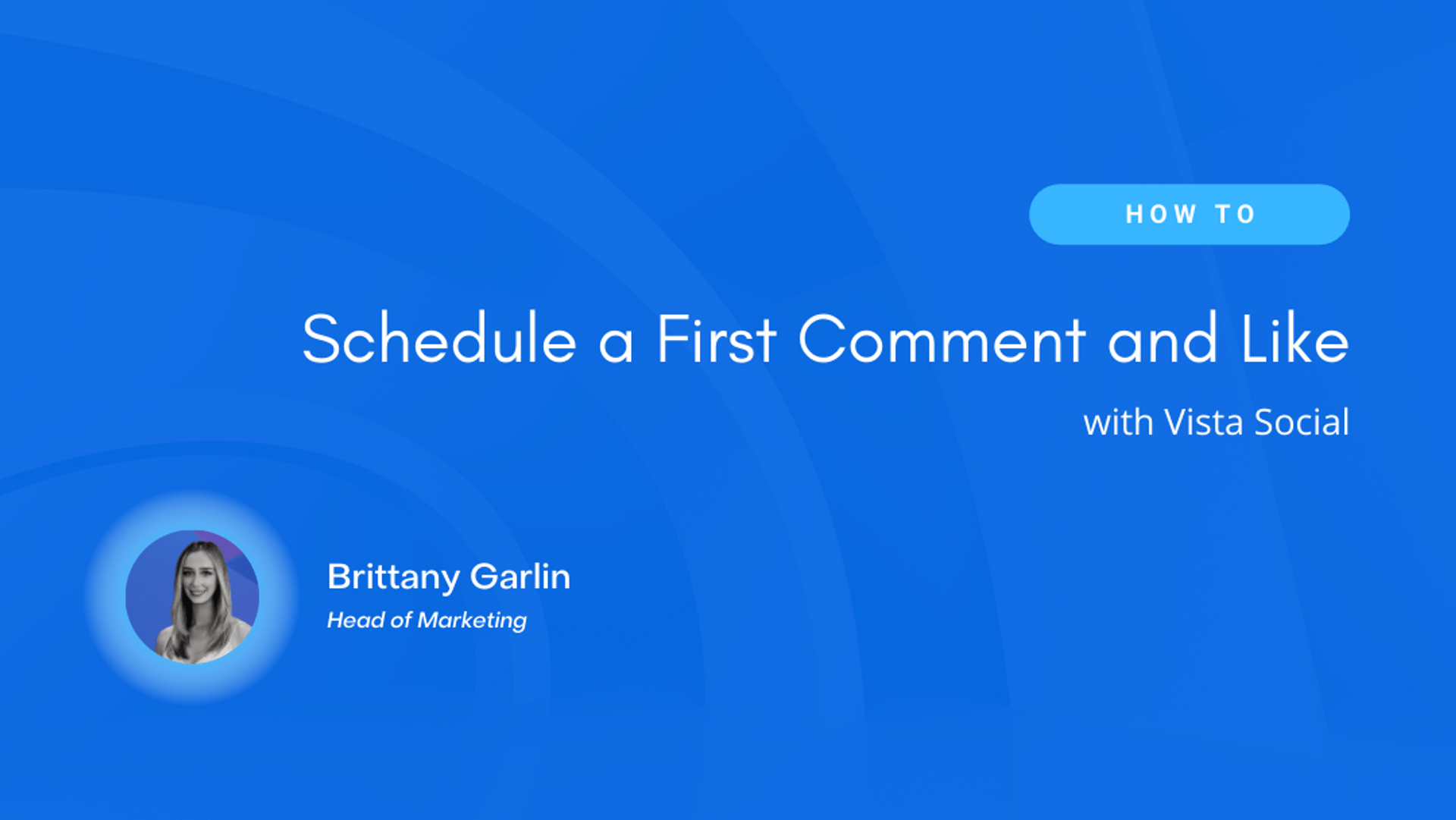 HOW TO

Schedule a First Comment and Like

with Vista Social

Brittany Garlin

Head of Marketing